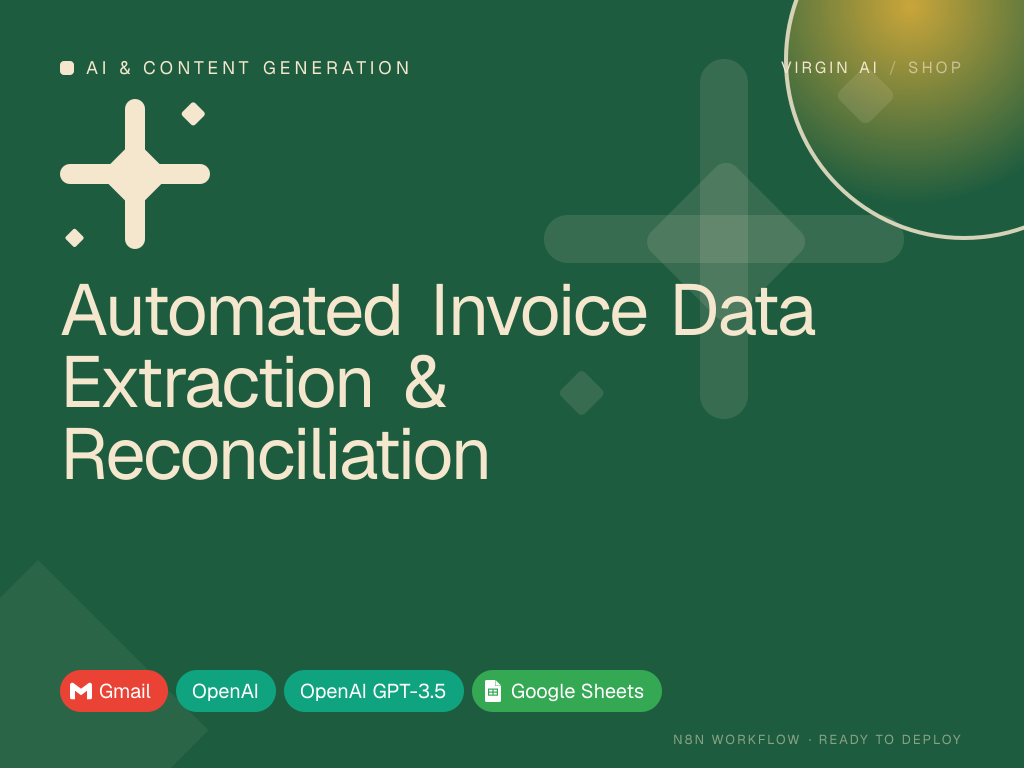 AI & CONTENT GENERATION

VIRGIN AI / SHOP

Automated Invoice Data Extraction & Reconciliation

Gmail
OpenAI
OpenAI GPT-3.5
Google Sheets

N8N WORKFLOW · READY TO DEPLOY